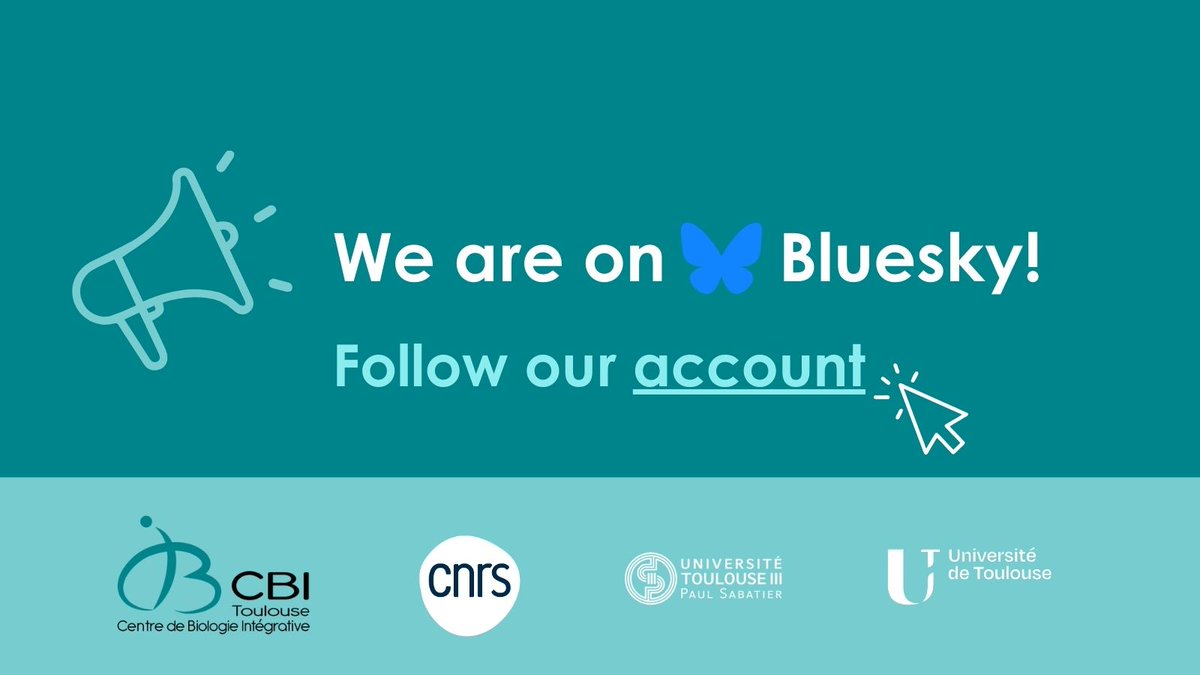 We are on Bluesky!

Follow our account

CBI Toulouse
Centre de Biologie Intégrative

cnrs

UNIVERSITÉ TOULOUSE III PAUL SABATIER

Université de Toulouse